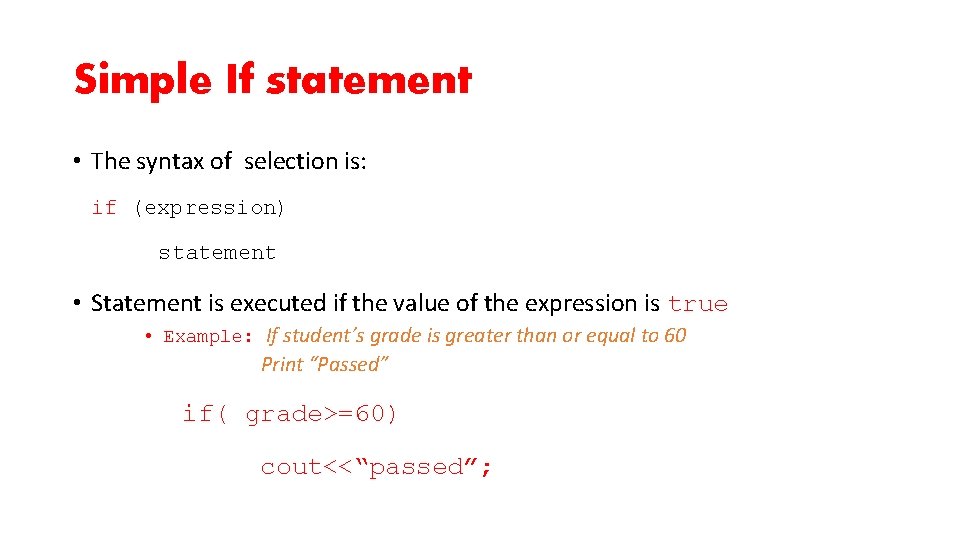 Simple If statement

• The syntax of selection is:

if (expression)

statement

• Statement is executed if the value of the expression is true

• Example: If student's grade is greater than or equal to 60 Print "Passed"

if( grade>=60)

cout<<"passed";